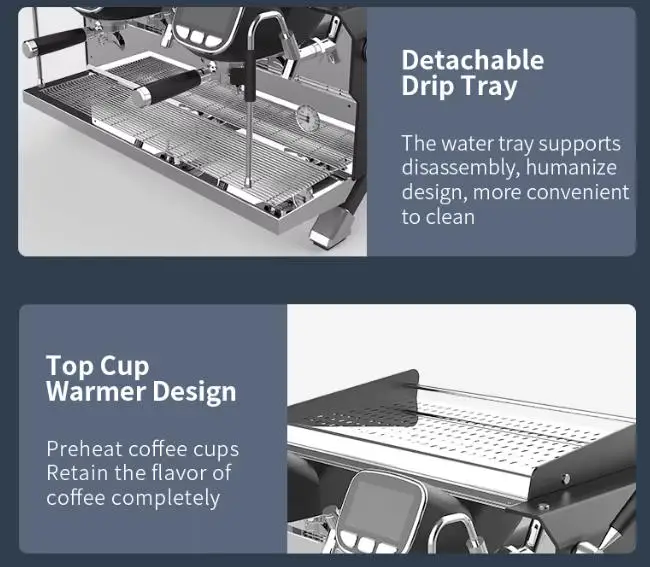 Detachable Drip Tray

The water tray supports disassembly, humanize design, more convenient to clean

Top Cup Warmer Design

Preheat coffee cups
Retain the flavor of coffee completely